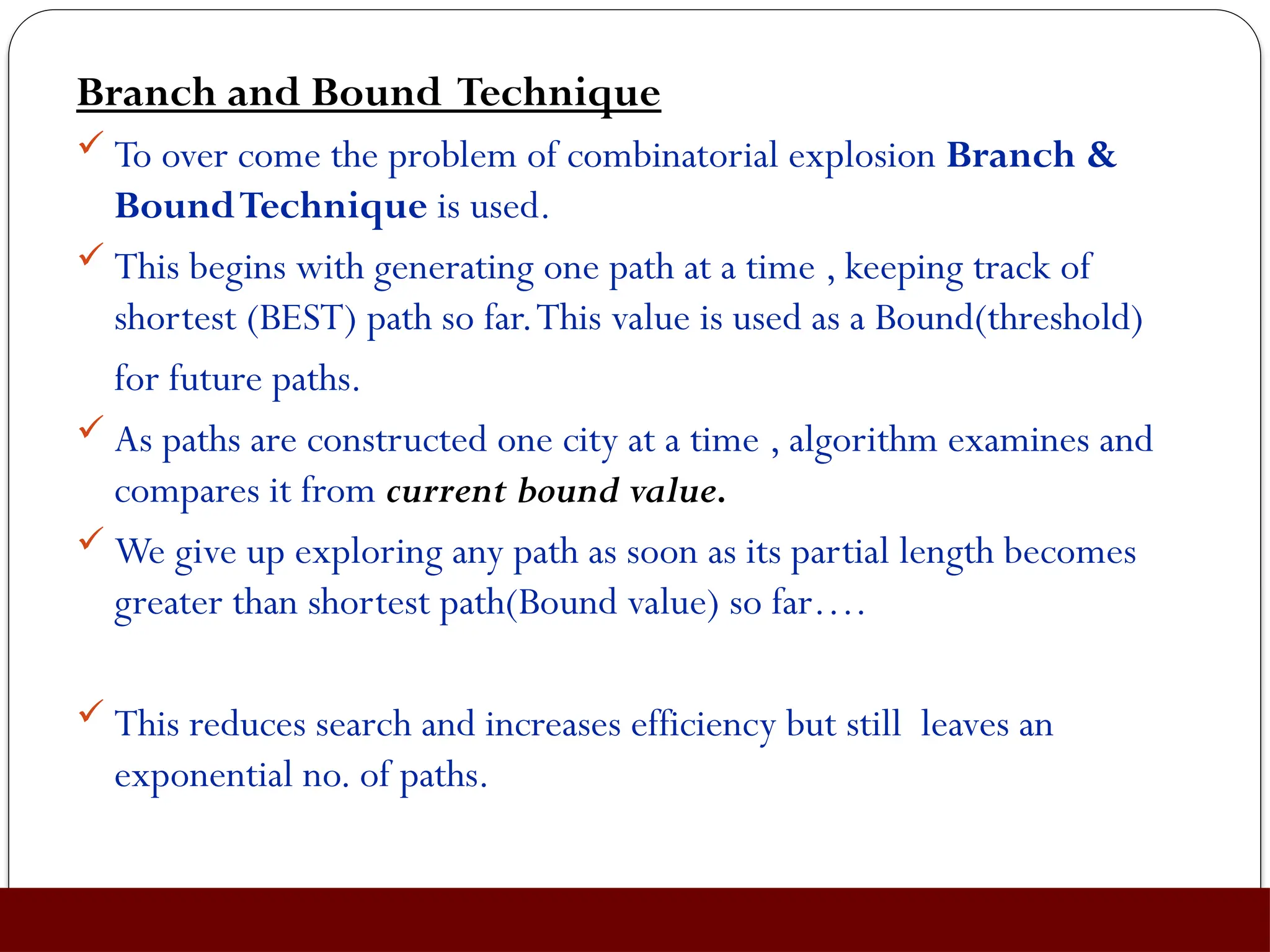 Branch and Bound Technique

✓ To over come the problem of combinatorial explosion Branch & Bound Technique is used.

✓ This begins with generating one path at a time , keeping track of shortest (BEST) path so far. This value is used as a Bound(threshold) for future paths.

✓ As paths are constructed one city at a time , algorithm examines and compares it from current bound value.

✓ We give up exploring any path as soon as its partial length becomes greater than shortest path(Bound value) so far….

✓ This reduces search and increases efficiency but still leaves an exponential no. of paths.